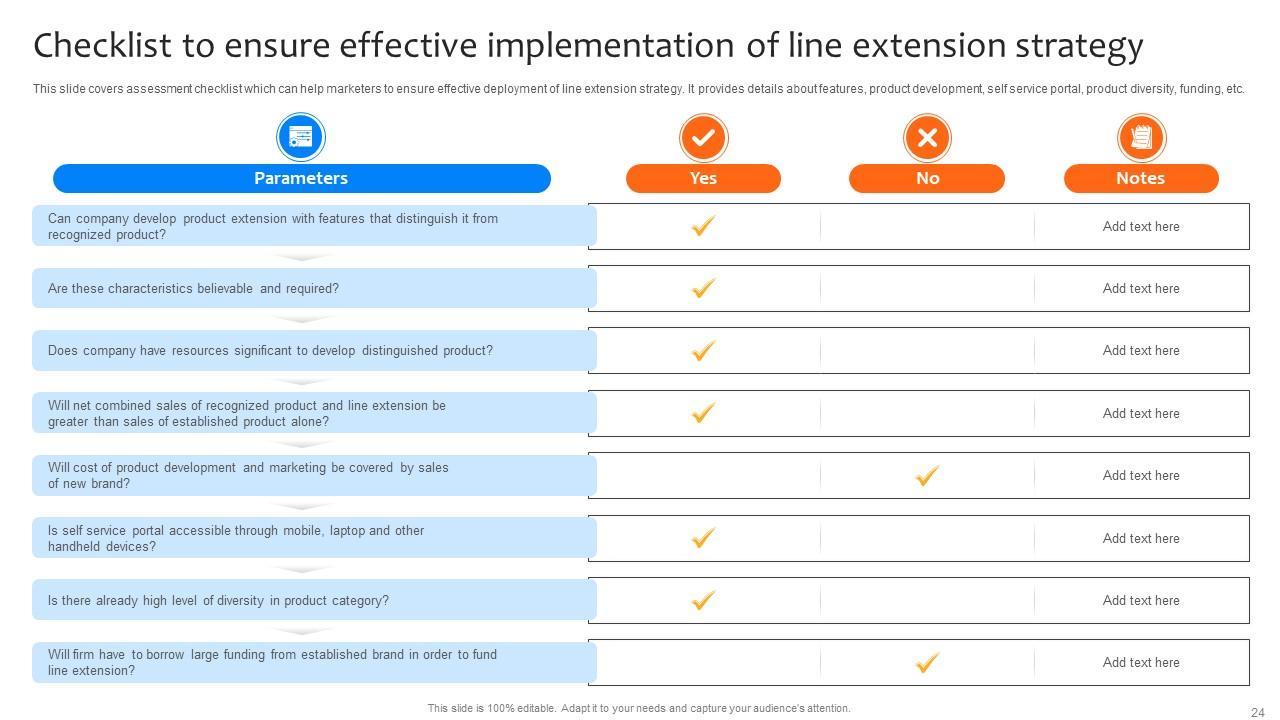 Checklist to ensure effective implementation of line extension strategy

This slide covers assessment checklist which can help marketers to ensure effective deployment of line extension strategy. It provides details about features, product development, self service portal, product diversity, funding, etc.

| Parameters | Yes | No | Notes |
|---|---|---|---|
| Can company develop product extension with features that distinguish it from recognized product? | ✓ | | Add text here |
| Are these characteristics believable and required? | ✓ | | Add text here |
| Does company have resources significant to develop distinguished product? | ✓ | | Add text here |
| Will net combined sales of recognized product and line extension be greater than sales of established product alone? | ✓ | | Add text here |
| Will cost of product development and marketing be covered by sales of new brand? | | ✓ | Add text here |
| Is self service portal accessible through mobile, laptop and other handheld devices? | ✓ | | Add text here |
| Is there already high level of diversity in product category? | ✓ | | Add text here |
| Will firm have to borrow large funding from established brand in order to fund line extension? | | ✓ | Add text here |

This slide is 100% editable. Adapt it to your needs and capture your audience's attention.

24